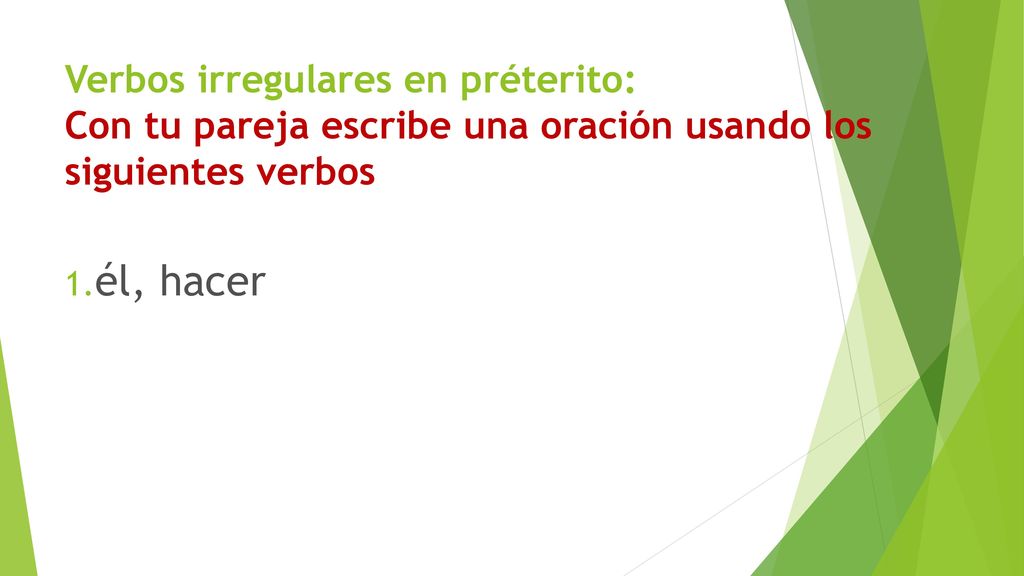 Verbos irregulares en préterito:
Con tu pareja escribe una oración usando los siguientes verbos

1. él, hacer